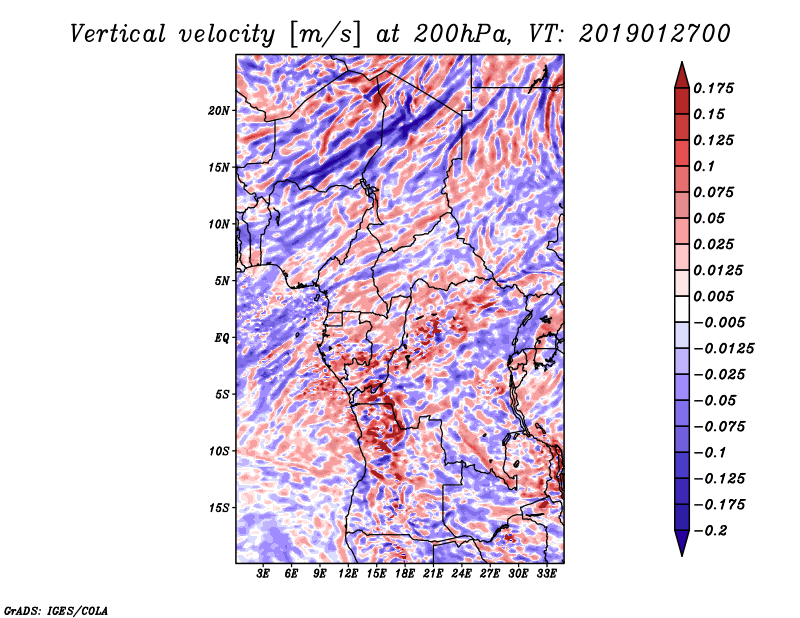 Vertical velocity [m/s] at 200hPa, VT: 2019012700

20N
15N
10N
5N
EQ
5S
10S
15S

3E 6E 9E 12E 15E 18E 21E 24E 27E 30E 33E

0.175
0.15
0.125
0.1
0.075
0.05
0.025
0.0125
0.005
−0.005
−0.0125
−0.025
−0.05
−0.075
−0.1
−0.125
−0.175
−0.2

GrADS: IGES/COLA